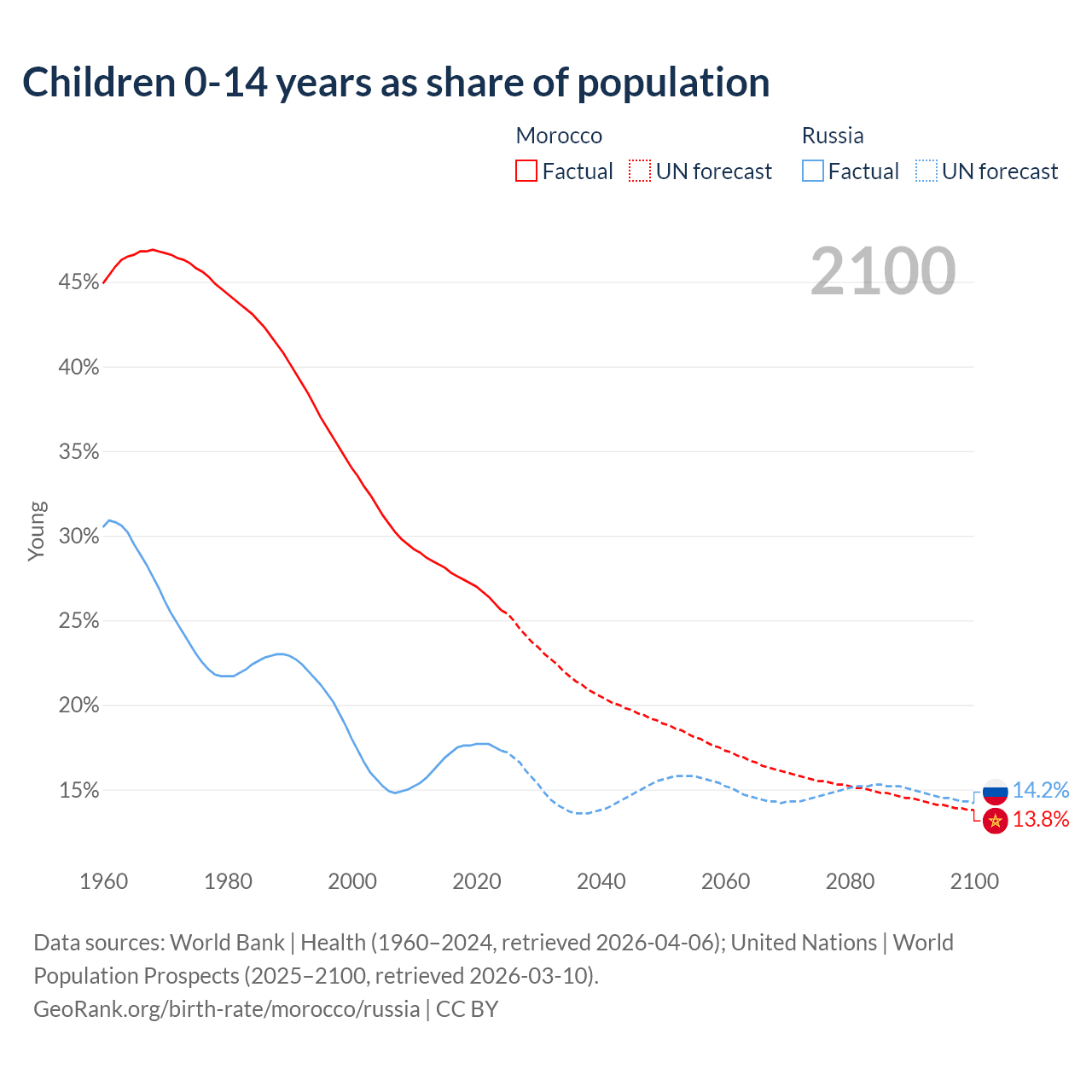 Children 0-14 years as share of population

Morocco
Factual UN forecast

Russia
Factual UN forecast

2100

45%
40%
35%
30%
25%
20%
15%

Young

14.2%
13.8%

1960 1980 2000 2020 2040 2060 2080 2100

Data sources: World Bank | Health (1960–2024, retrieved 2026-04-06); United Nations | World Population Prospects (2025–2100, retrieved 2026-03-10).
GeoRank.org/birth-rate/morocco/russia | CC BY